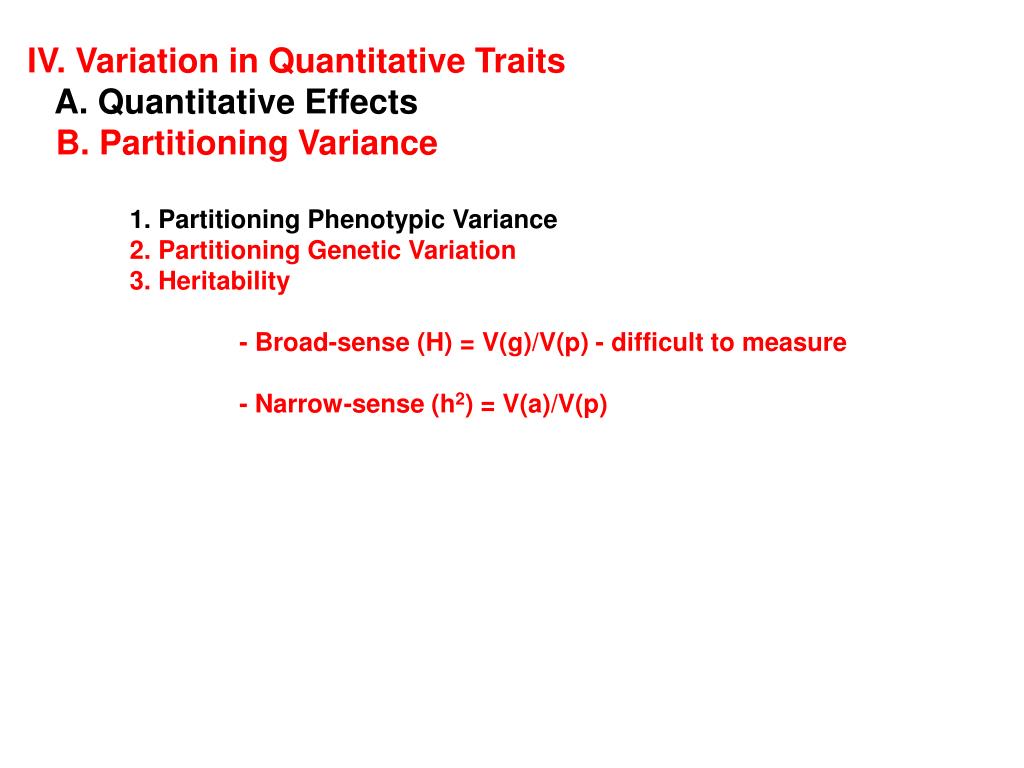 IV. Variation in Quantitative Traits
A. Quantitative Effects
B. Partitioning Variance

1. Partitioning Phenotypic Variance
2. Partitioning Genetic Variation
3. Heritability

- Broad-sense (H) = V(g)/V(p) - difficult to measure

- Narrow-sense ($h^2$) = V(a)/V(p)